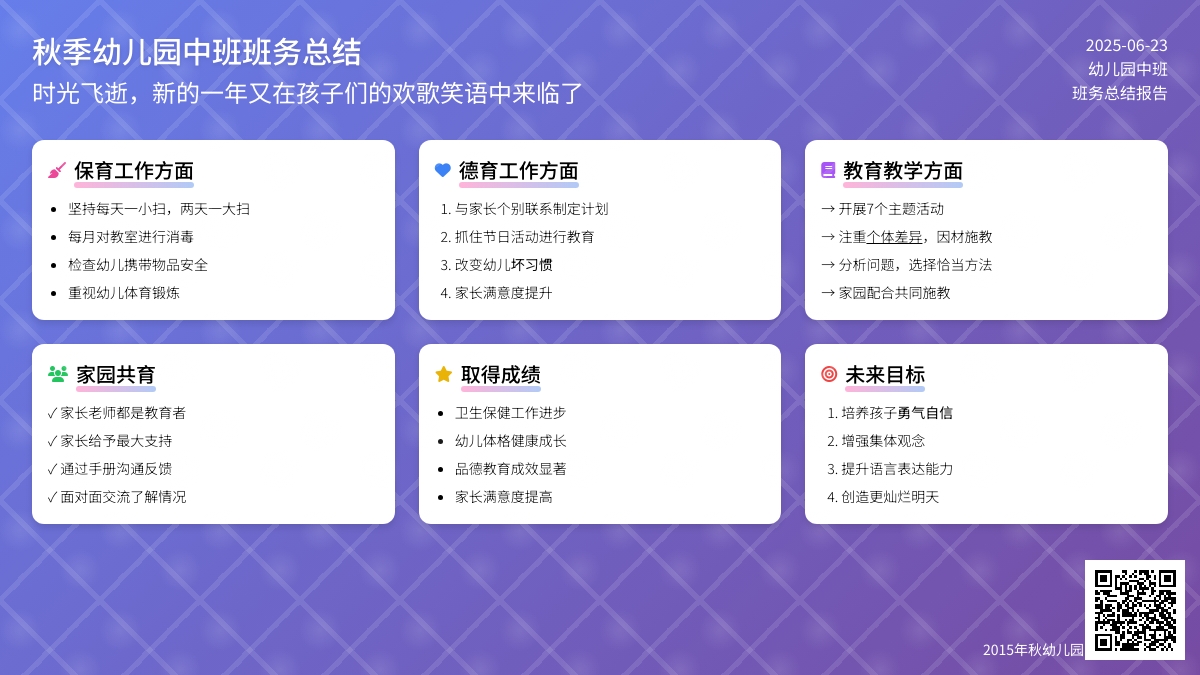 秋季幼儿园中班班务总结
时光飞逝，新的一年又在孩子们的欢歌笑语中来临了

2025-06-23
幼儿园中班
班务总结报告

保育工作方面
- 坚持每天一小扫，两天一大扫
- 每月对教室进行消毒
- 检查幼儿携带物品安全
- 重视幼儿体育锻炼

德育工作方面
1. 与家长个别联系制定计划
2. 抓住节日活动进行教育
3. 改变幼儿坏习惯
4. 家长满意度提升

教育教学方面
→ 开展7个主题活动
→ 注重个体差异，因材施教
→ 分析问题，选择恰当方法
→ 家园配合共同施教

家园共育
✓ 家长老师都是教育者
✓ 家长给予最大支持
✓ 通过手册沟通反馈
✓ 面对面交流了解情况

取得成绩
- 卫生保健工作进步
- 幼儿体格健康成长
- 品德教育成效显著
- 家长满意度提高

未来目标
1. 培养孩子勇气自信
2. 增强集体观念
3. 提升语言表达能力
4. 创造更灿烂明天

2015年秋幼儿园